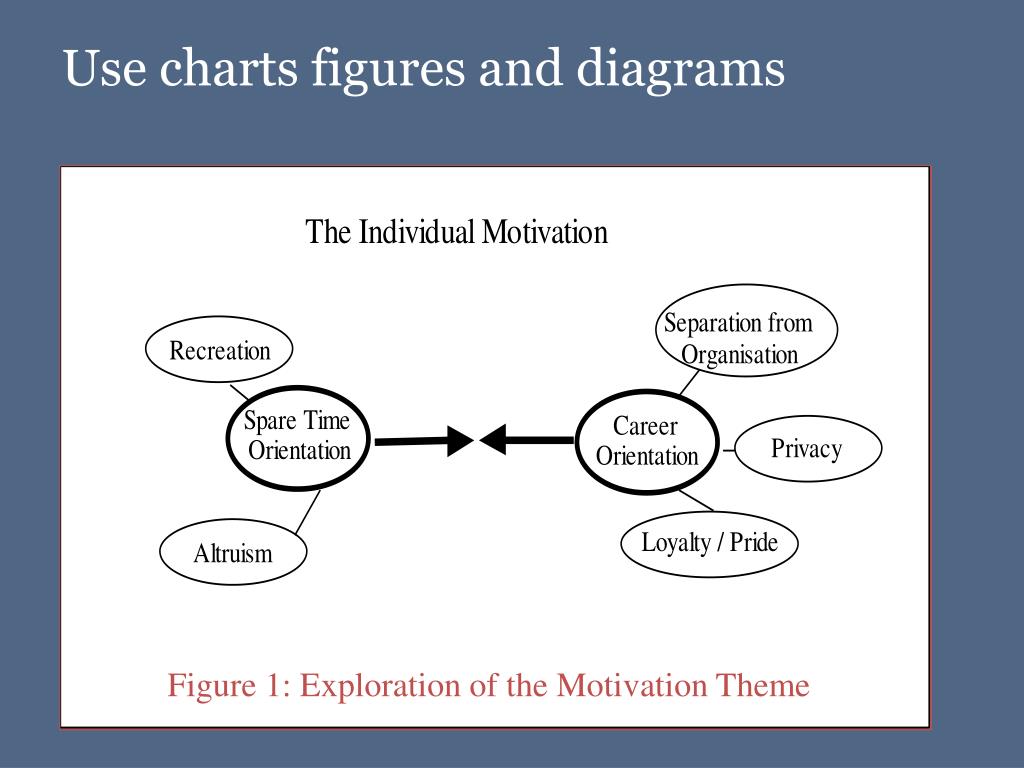 Use charts figures and diagrams

The Individual Motivation

Recreation

Spare Time Orientation

Altruism

Separation from Organisation

Career Orientation

Privacy

Loyalty / Pride

Figure 1: Exploration of the Motivation Theme